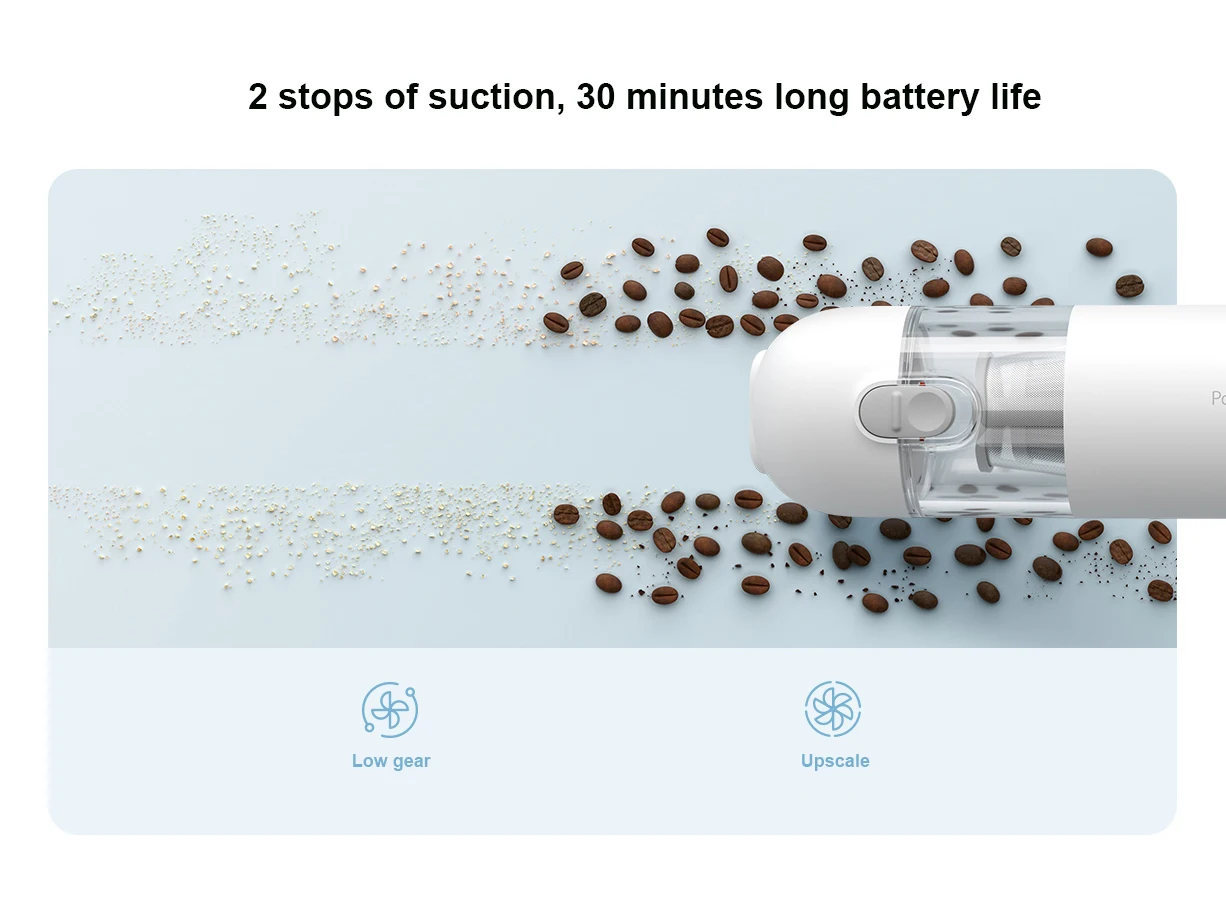 2 stops of suction, 30 minutes long battery life

Po

Low gear

Upscale